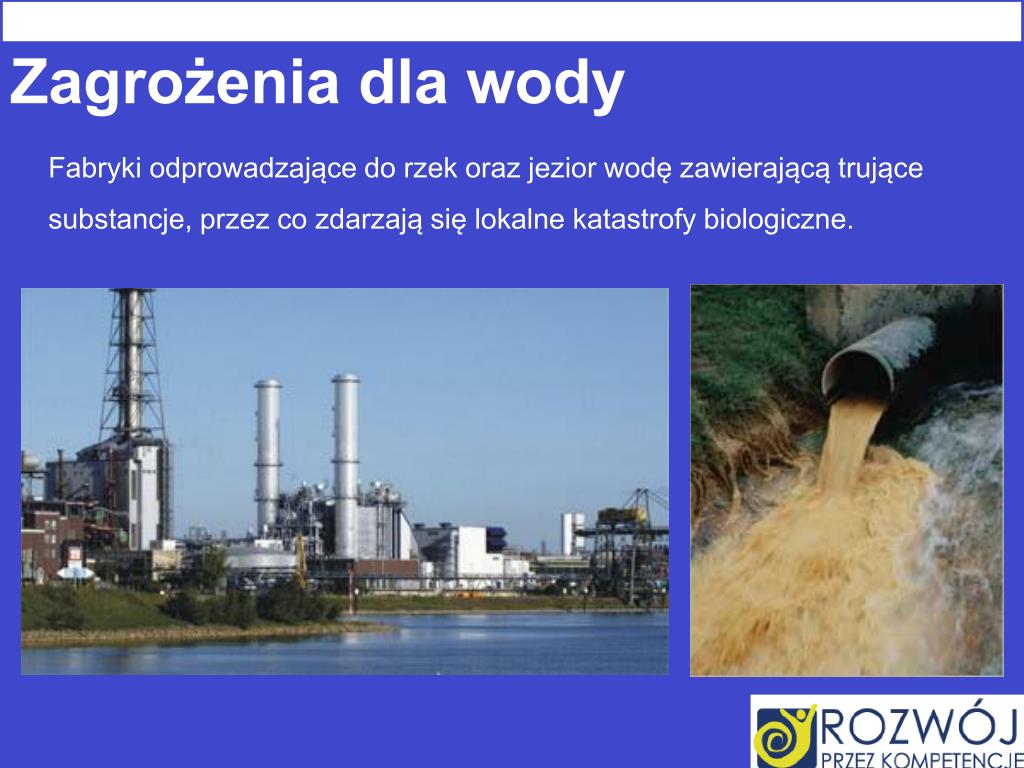 Zagrożenia dla wody

Fabryki odprowadzające do rzek oraz jezior wodę zawierającą trujące substancje, przez co zdarzają się lokalne katastrofy biologiczne.

ROZWÓJ
PRZEZ KOMPETENCJE